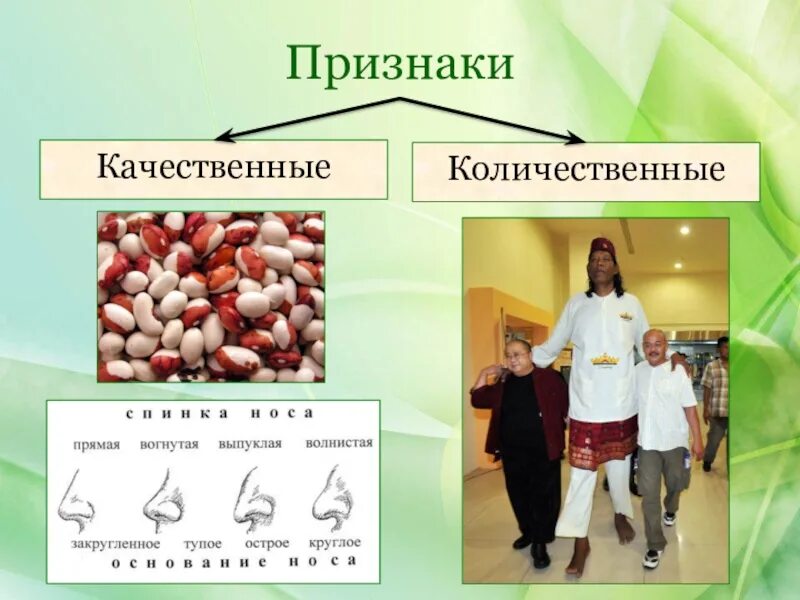 Признаки

Качественные

Количественные

спинка носа

прямая вогнутая выпуклая волнистая

закругленное тупое острое круглое

основание носа